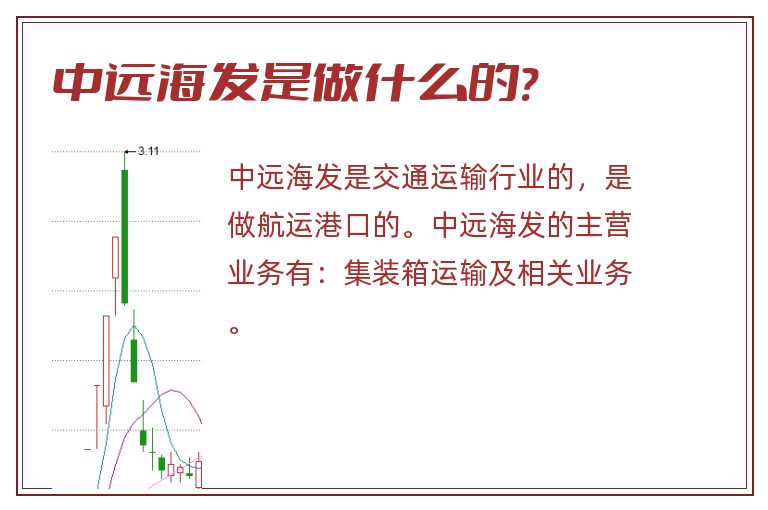 中远海发是做什么的?

3.11

中远海发是交通运输行业的，是做航运港口的。中远海发的主营业务有：集装箱运输及相关业务。